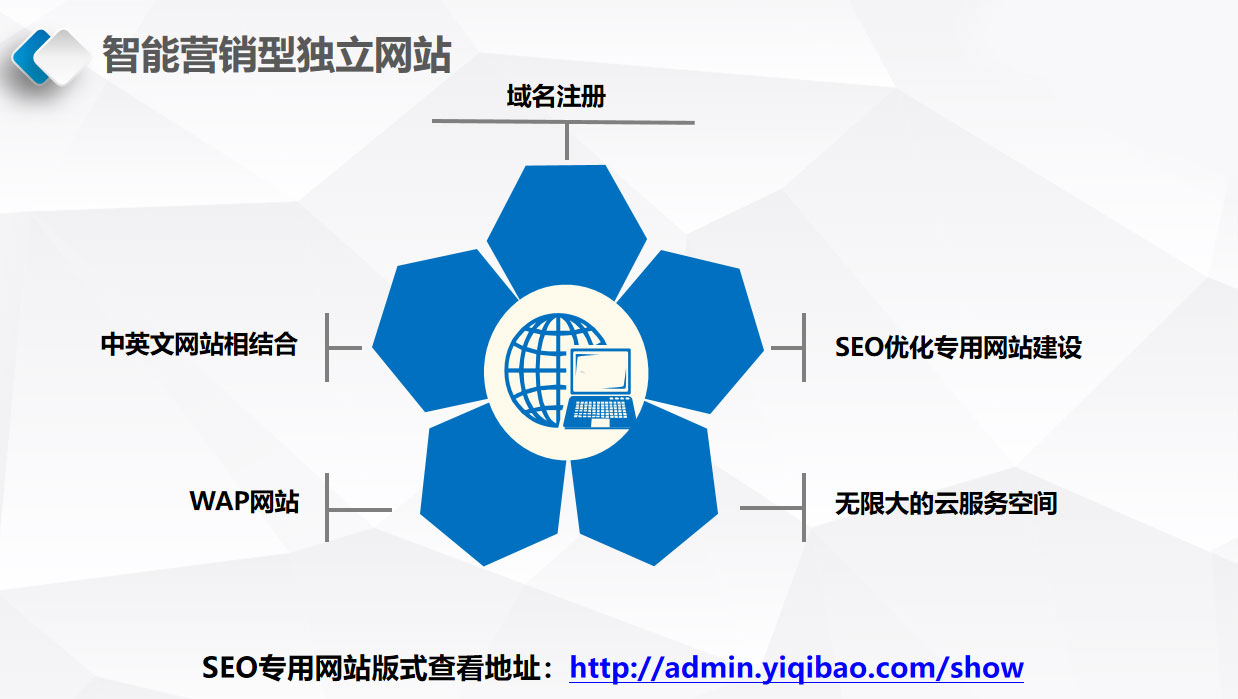 智能营销型独立网站

域名注册

中英文网站相结合

SEO优化专用网站建设

WAP网站

无限大的云服务空间

SEO专用网站版式查看地址：http://admin.yiqibao.com/show